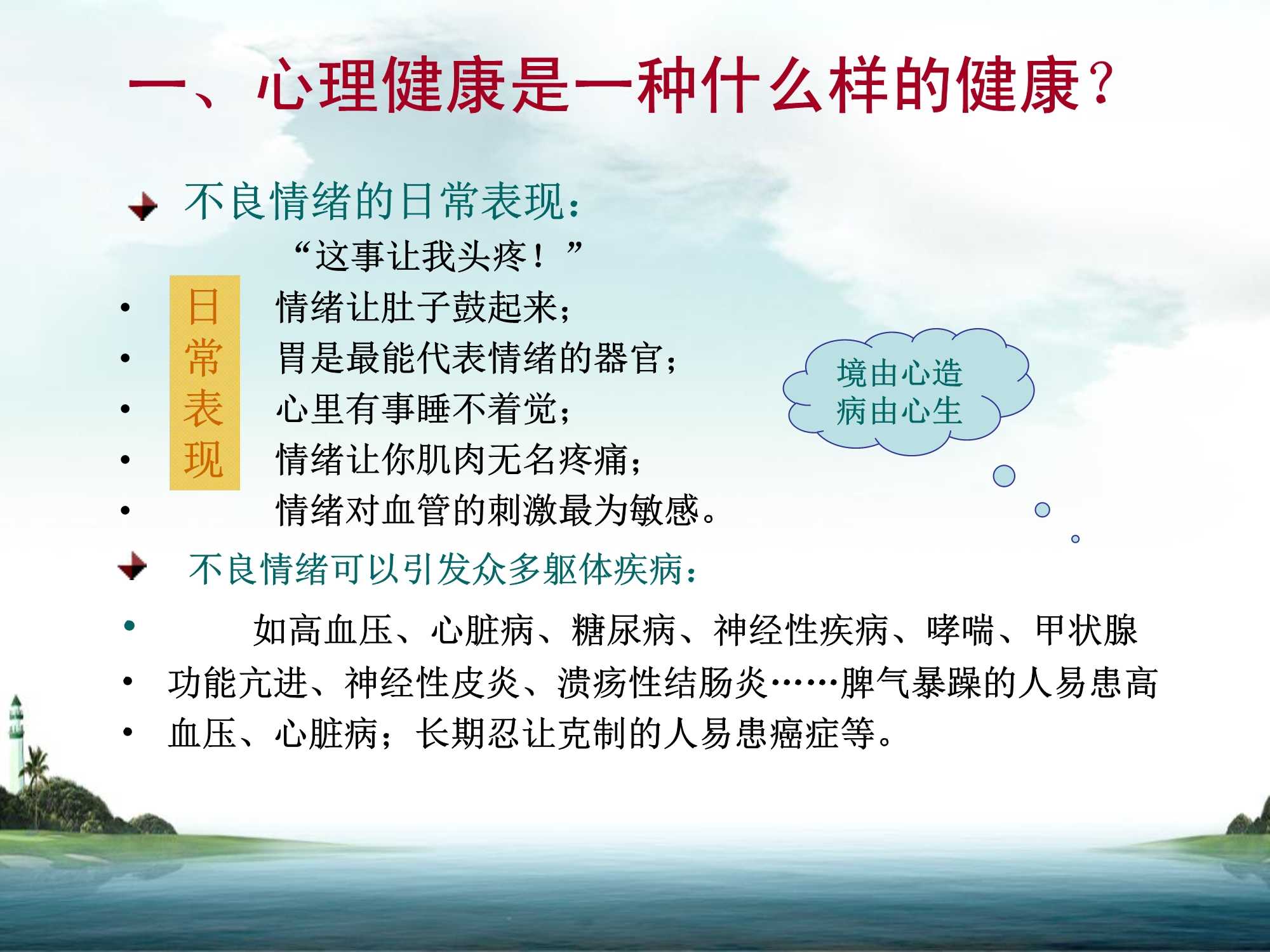 一、心理健康是一种什么样的健康？

不良情绪的日常表现：

“这事让我头疼！”

日常表现

• 情绪让肚子鼓起来；
• 胃是最能代表情绪的器官；
• 心里有事睡不着觉；
• 情绪让你肌肉无名疼痛；
• 情绪对血管的刺激最为敏感。

境由心造
病由心生

不良情绪可以引发众多躯体疾病：

• 如高血压、心脏病、糖尿病、神经性疾病、哮喘、甲状腺
• 功能亢进、神经性皮炎、溃疡性结肠炎……脾气暴躁的人易患高
• 血压、心脏病；长期忍让克制的人易患癌症等。